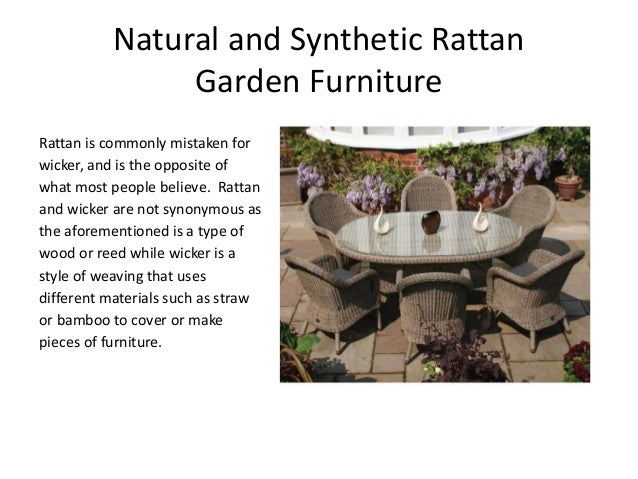 Natural and Synthetic Rattan Garden Furniture

Rattan is commonly mistaken for wicker, and is the opposite of what most people believe. Rattan and wicker are not synonymous as the aforementioned is a type of wood or reed while wicker is a style of weaving that uses different materials such as straw or bamboo to cover or make pieces of furniture.